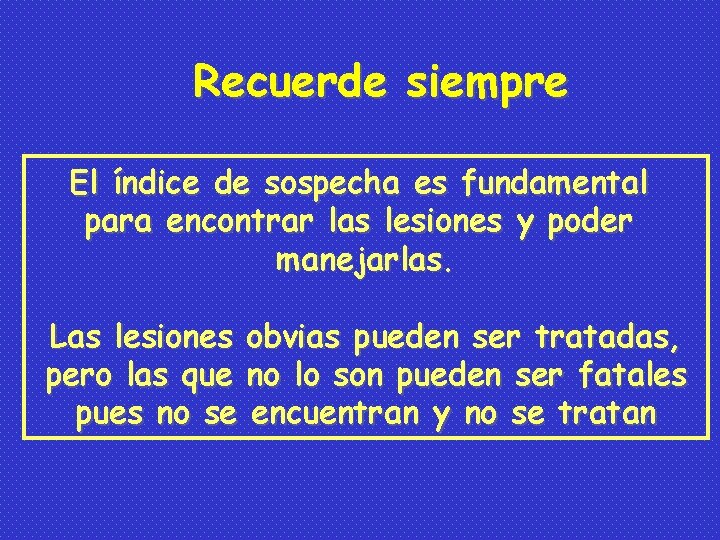 Recuerde siempre

El índice de sospecha es fundamental para encontrar las lesiones y poder manejarlas.

Las lesiones obvias pueden ser tratadas, pero las que no lo son pueden ser fatales pues no se encuentran y no se tratan